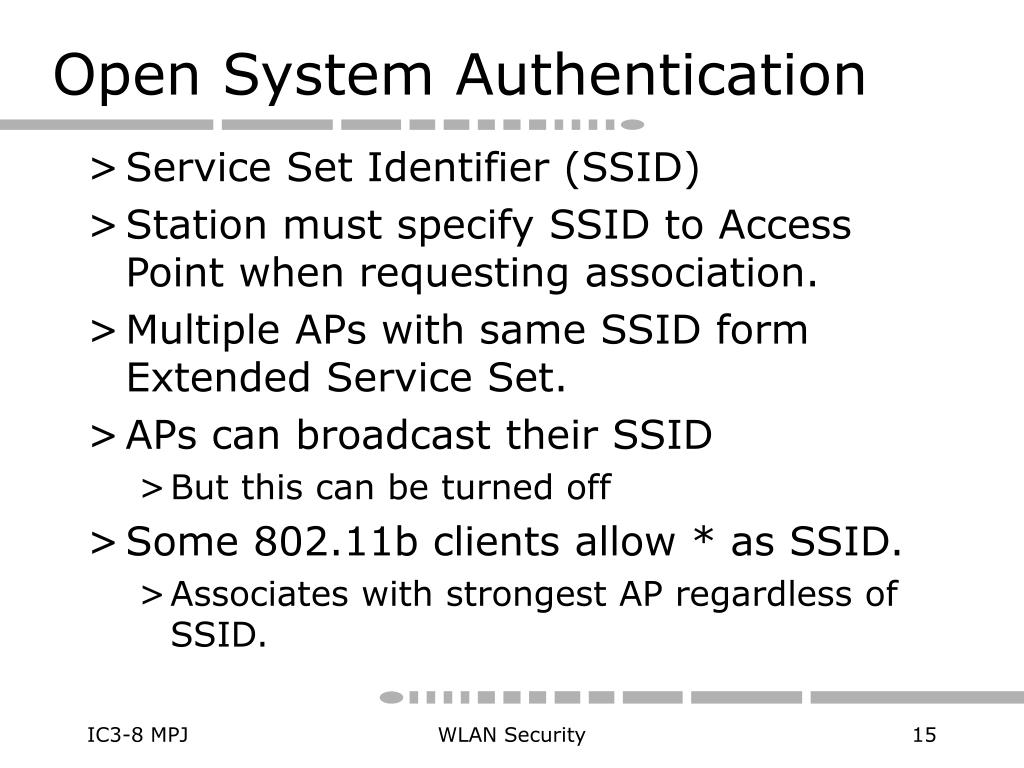 Open System Authentication

> Service Set Identifier (SSID)

> Station must specify SSID to Access Point when requesting association.

> Multiple APs with same SSID form Extended Service Set.

> APs can broadcast their SSID

> But this can be turned off

> Some 802.11b clients allow * as SSID.

> Associates with strongest AP regardless of SSID.

IC3-8 MPJ

WLAN Security

15